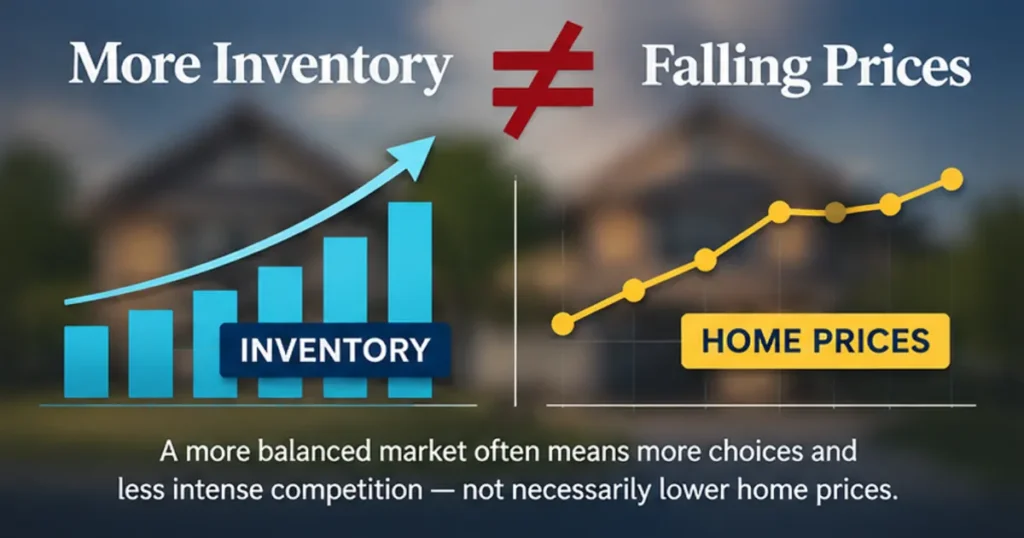 More Inventory $\neq$ Falling Prices

INVENTORY

HOME PRICES

A more balanced market often means more choices and less intense competition — not necessarily lower home prices.